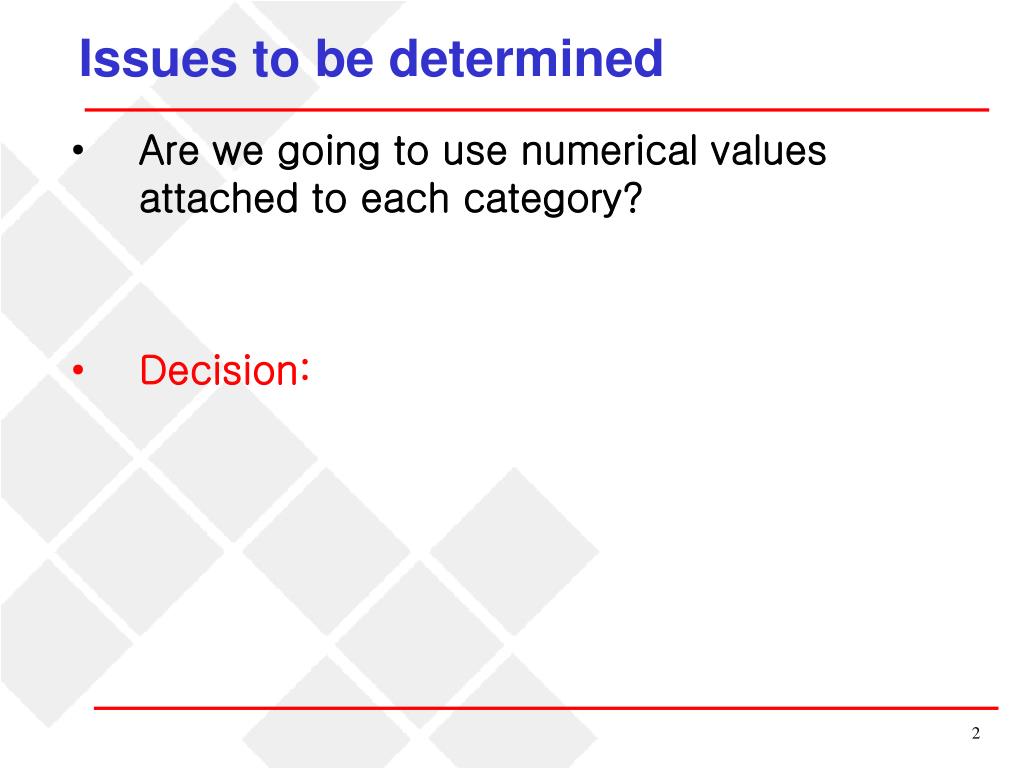 Issues to be determined

• Are we going to use numerical values attached to each category?

• Decision:

2